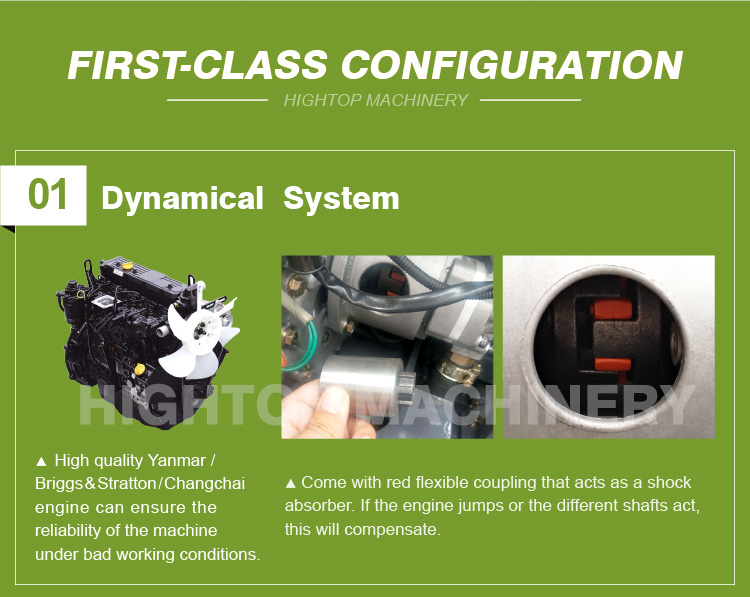 FIRST-CLASS CONFIGURATION

HIGHTOP MACHINERY

01 Dynamical System

HIGHTOP MACHINERY

▲ High quality Yanmar / Briggs&Stratton/Changchai engine can ensure the reliability of the machine under bad working conditions.

▲ Come with red flexible coupling that acts as a shock absorber. If the engine jumps or the different shafts act, this will compensate.